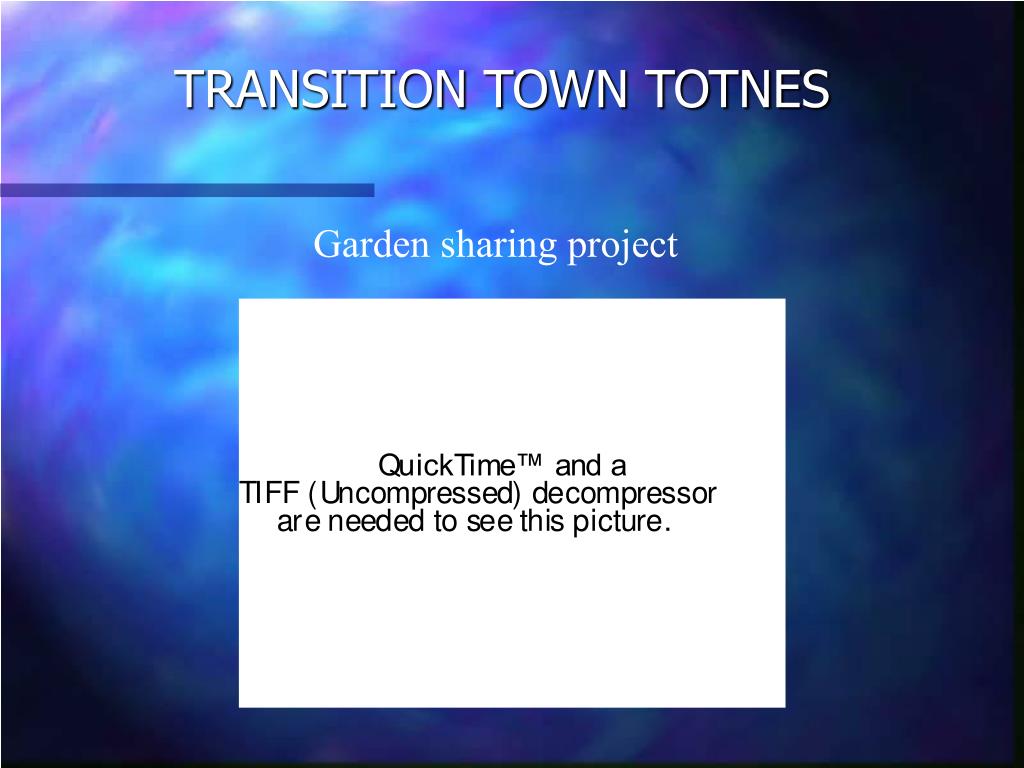 TRANSITION TOWN TOTNES

Garden sharing project

QuickTime™ and a
TIFF (Uncompressed) decompressor
are needed to see this picture.